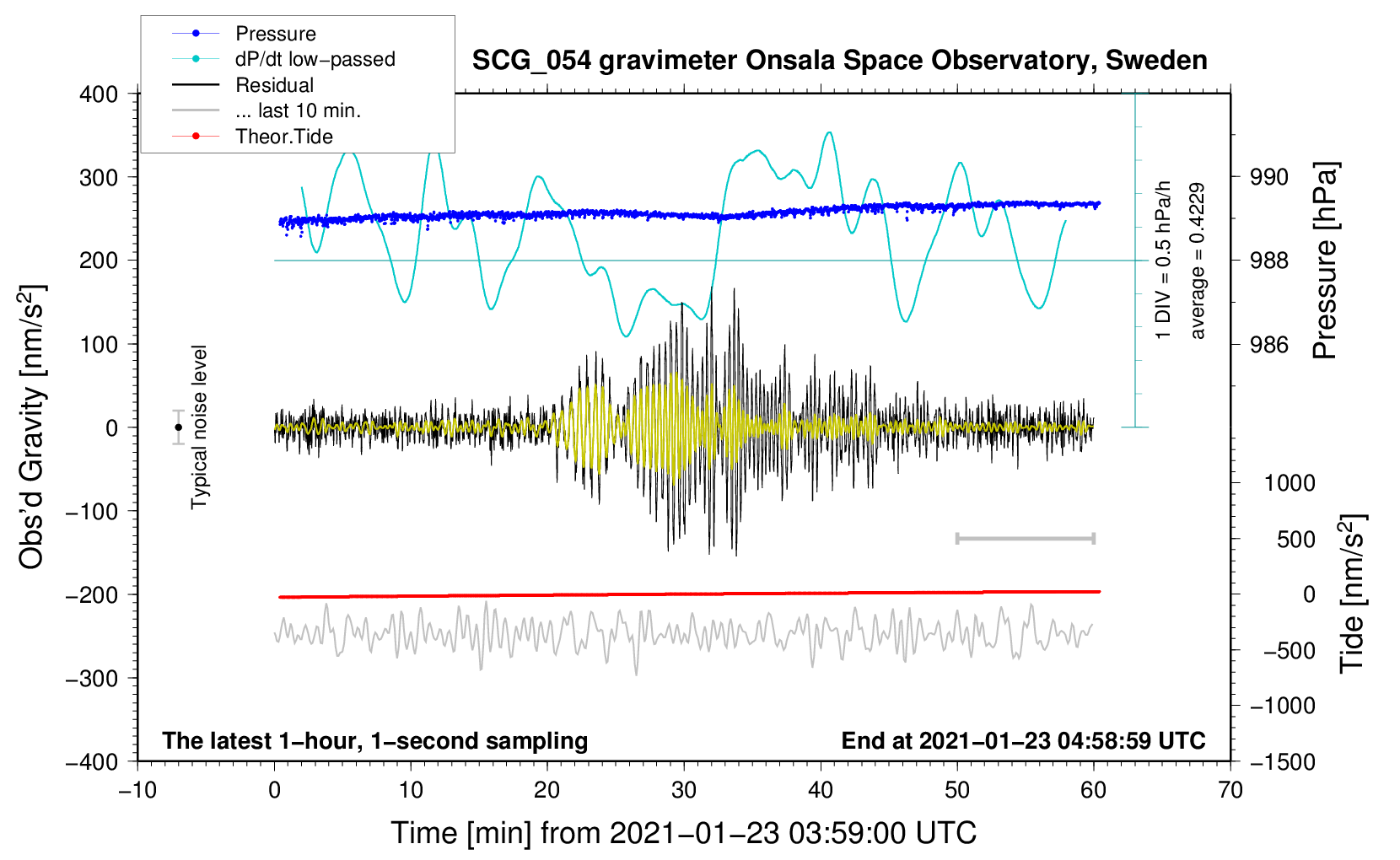 Pressure
dP/dt low−passed
Residual
... last 10 min.
Theor.Tide

SCG_054 gravimeter Onsala Space Observatory, Sweden

400
300
200
100
0
−100
−200
−300
−400

Obs'd Gravity [nm/s$^2$]

Typical noise level

1 DIV = 0.5 hPa/h
average = 0.4229

990
988
986

Pressure [hPa]

1000
500
0
−500
−1000
−1500

Tide [nm/s$^2$]

The latest 1−hour, 1−second sampling
End at 2021−01−23 04:58:59 UTC

−10
0
10
20
30
40
50
60
70

Time [min] from 2021−01−23 03:59:00 UTC